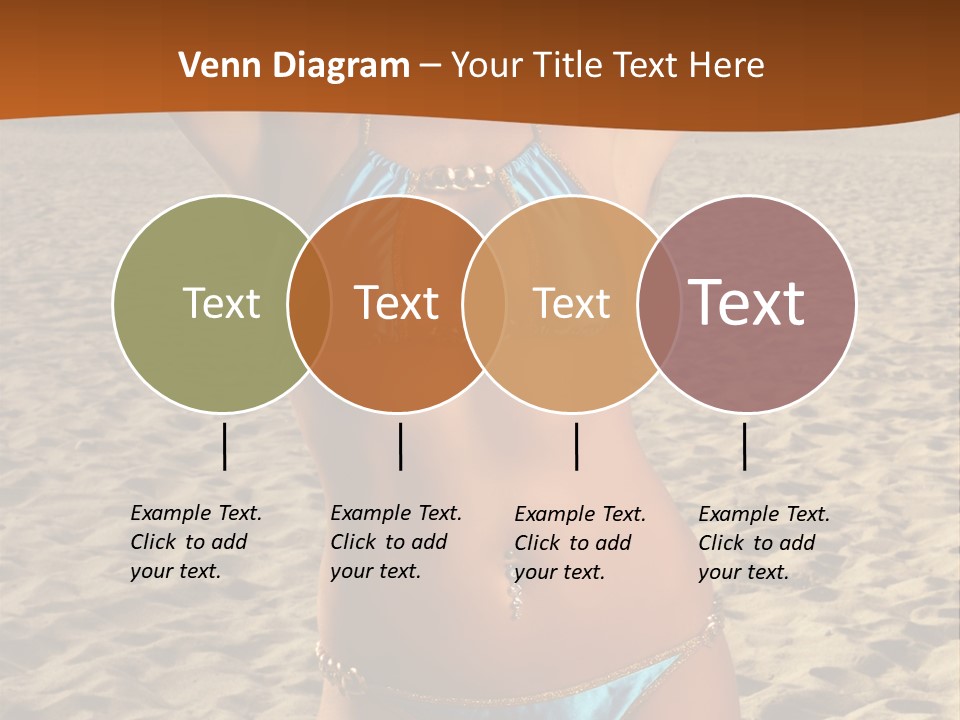 Venn Diagram – Your Title Text Here

Text

Text

Text

Text

Example Text. Click to add your text.

Example Text. Click to add your text.

Example Text. Click to add your text.

Example Text. Click to add your text.